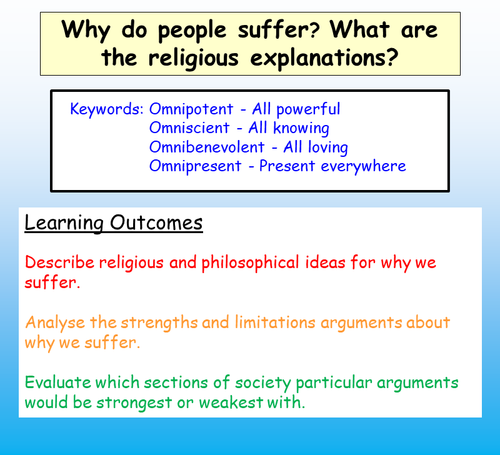 Why do people suffer? What are the religious explanations?

Keywords: Omnipotent - All powerful
Omniscient - All knowing
Omnibenevolent - All loving
Omnipresent - Present everywhere

Learning Outcomes

Describe religious and philosophical ideas for why we suffer.

Analyse the strengths and limitations arguments about why we suffer.

Evaluate which sections of society particular arguments would be strongest or weakest with.